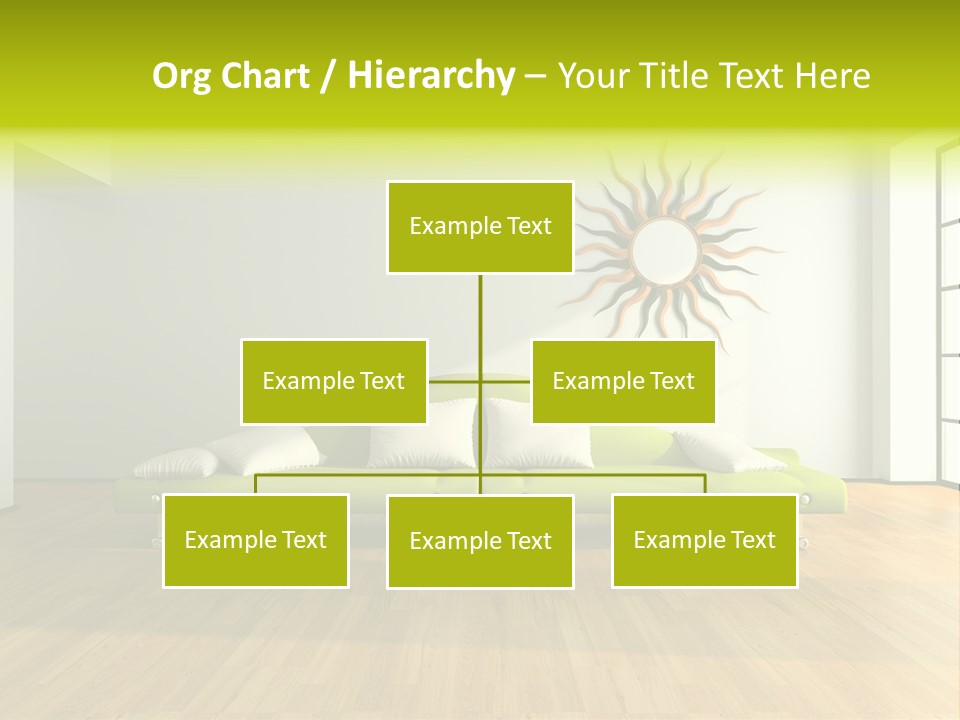 Org Chart / Hierarchy – Your Title Text Here

Example Text

Example Text

Example Text

Example Text

Example Text

Example Text